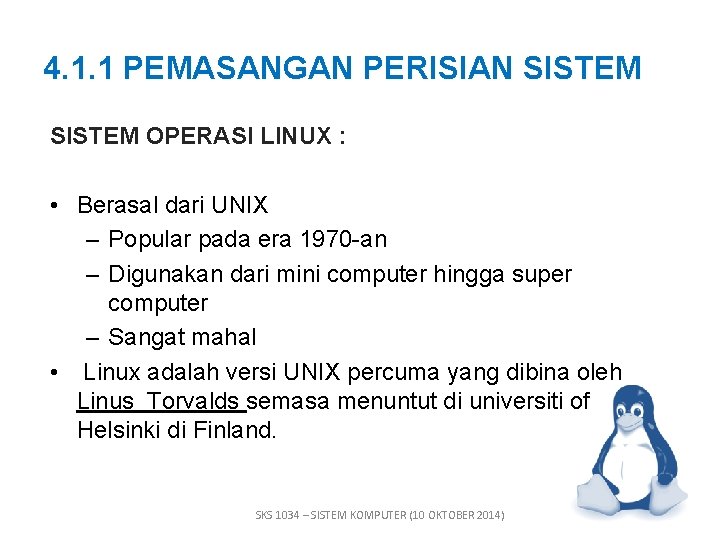 4.1.1 PEMASANGAN PERISIAN SISTEM

SISTEM OPERASI LINUX :

• Berasal dari UNIX
– Popular pada era 1970-an
– Digunakan dari mini computer hingga super computer
– Sangat mahal
• Linux adalah versi UNIX percuma yang dibina oleh Linus Torvalds semasa menuntut di universiti of Helsinki di Finland.

SKS 1034 – SISTEM KOMPUTER (10 OKTOBER 2014)